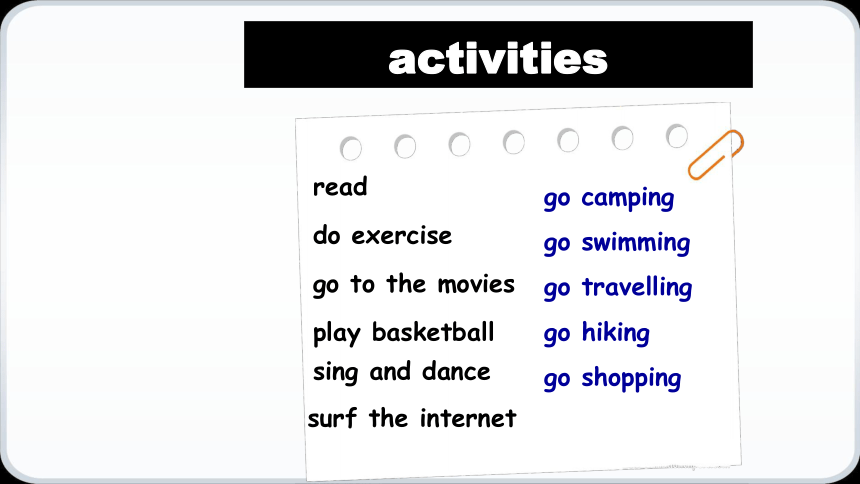 activities

read
do exercise
go to the movies
play basketball
sing and dance
surf the internet

go camping
go swimming
go travelling
go hiking
go shopping